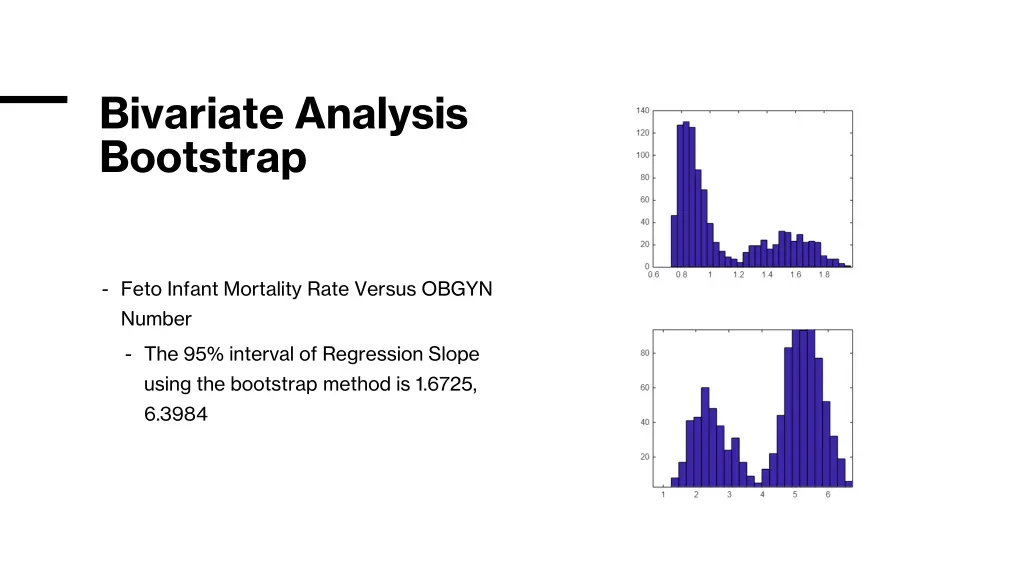 Bivariate Analysis Bootstrap

- Feto Infant Mortality Rate Versus OBGYN Number

- The 95% interval of Regression Slope using the bootstrap method is 1.6725, 6.3984

140
120
100
80
60
40
20
0
0.6 0.8 1 1.2 1.4 1.6 1.8

80
60
40
20
1 2 3 4 5 6